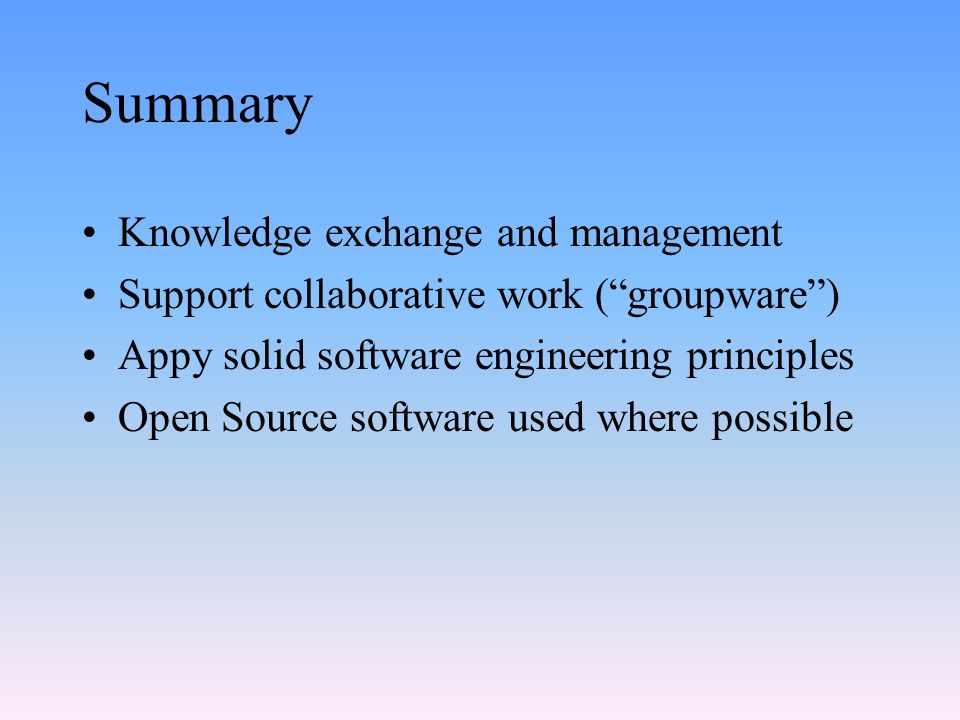 Summary

• Knowledge exchange and management
• Support collaborative work (“groupware”)
• Appy solid software engineering principles
• Open Source software used where possible